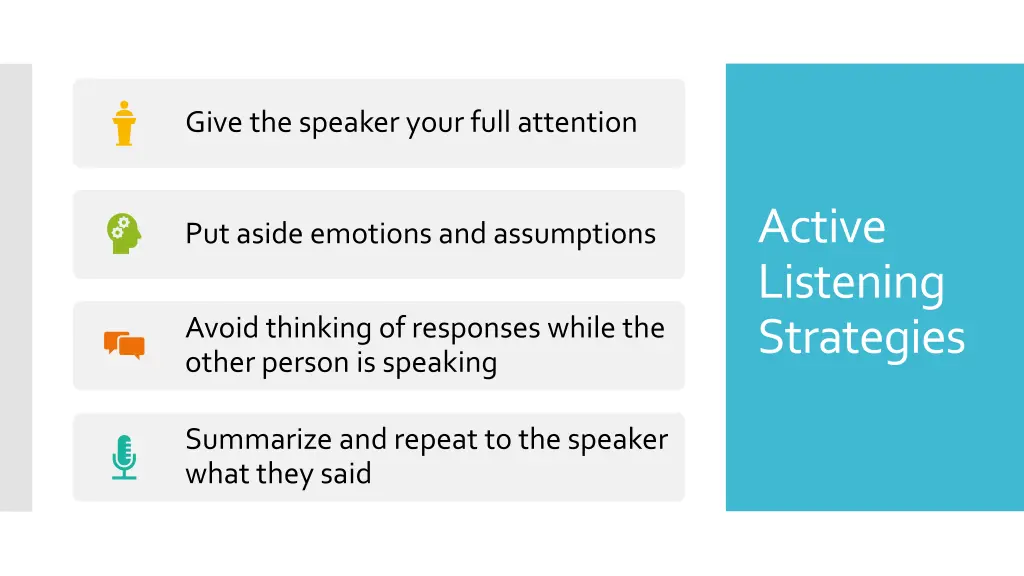 Give the speaker your full attention

Put aside emotions and assumptions

Avoid thinking of responses while the other person is speaking

Summarize and repeat to the speaker what they said

Active Listening Strategies